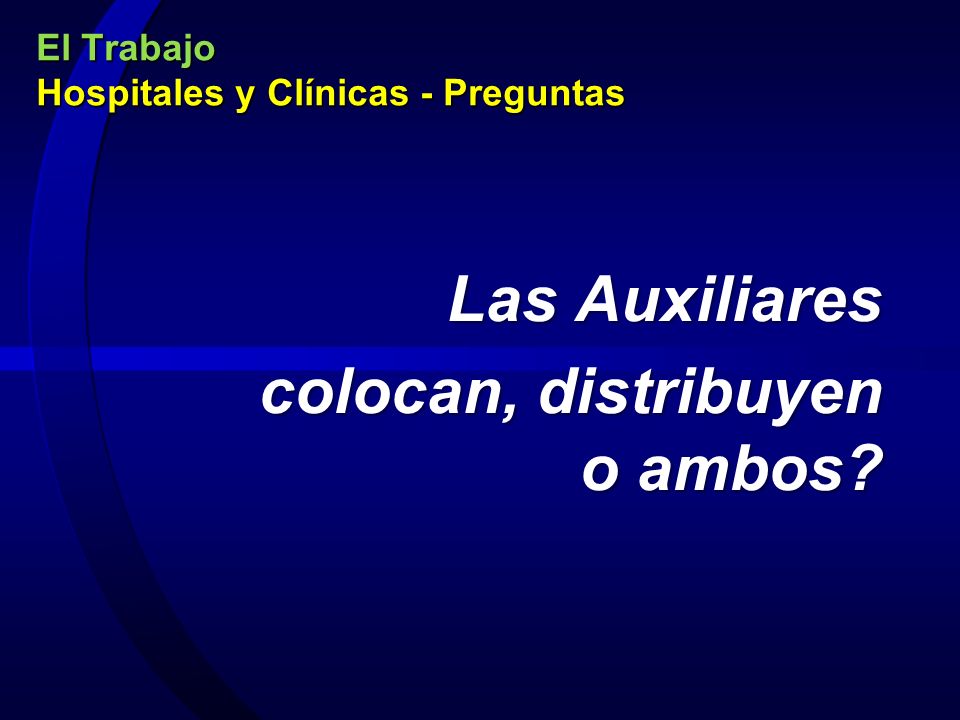 El Trabajo
Hospitales y Clínicas - Preguntas

Las Auxiliares colocan, distribuyen o ambos?